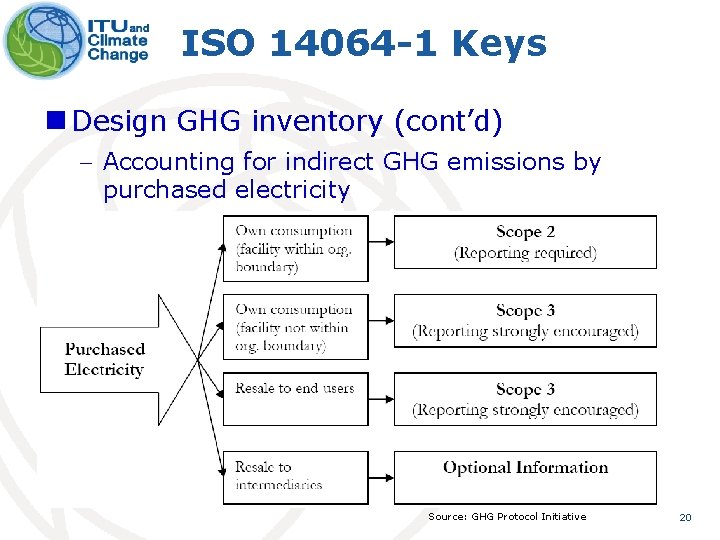 ITU and Climate Change

ISO 14064-1 Keys

Design GHG inventory (cont'd)

– Accounting for indirect GHG emissions by purchased electricity

Purchased Electricity

Own consumption (facility within org. boundary)

Scope 2 (Reporting required)

Own consumption (facility not within org. boundary)

Scope 3 (Reporting strongly encouraged)

Resale to end users

Scope 3 (Reporting strongly encouraged)

Resale to intermediaries

Optional Information

Source: GHG Protocol Initiative

20